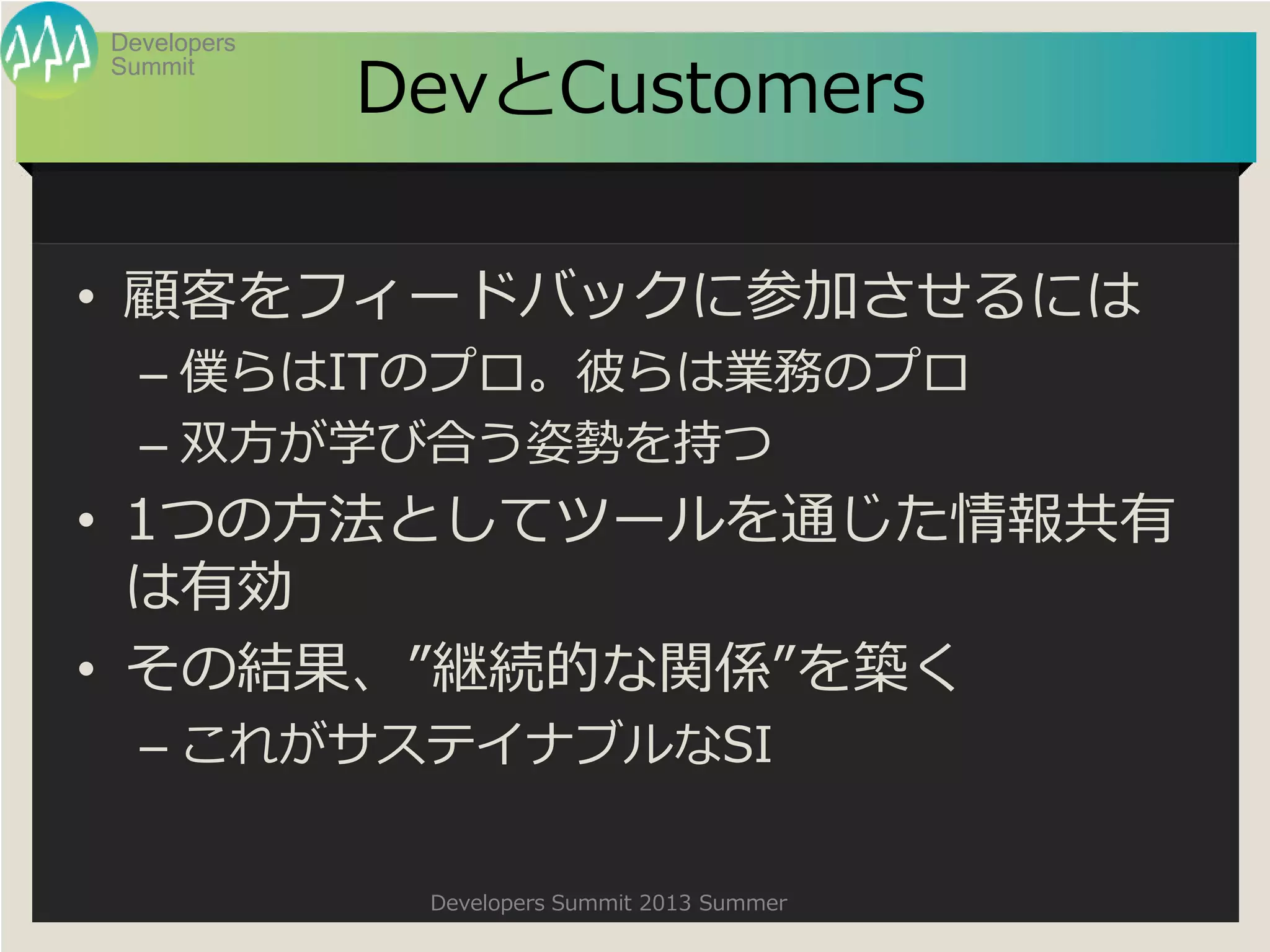 Developers Summit

DevとCustomers

• 顧客をフィードバックに参加させるには
– 僕らはITのプロ。彼らは業務のプロ
– 双方が学び合う姿勢を持つ
• 1つの方法としてツールを通じた情報共有は有効
• その結果、"継続的な関係"を築く
– これがサステイナブルなSI

Developers Summit 2013 Summer